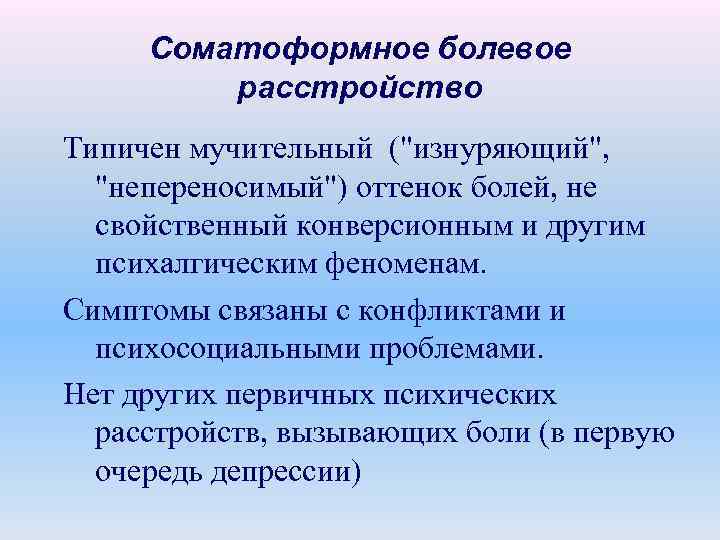 Соматоформное болевое расстройство

Типичен мучительный ("изнуряющий", "непереносимый") оттенок болей, не свойственный конверсионным и другим психалгическим феноменам.

Симптомы связаны с конфликтами и психосоциальными проблемами.

Нет других первичных психических расстройств, вызывающих боли (в первую очередь депрессии)